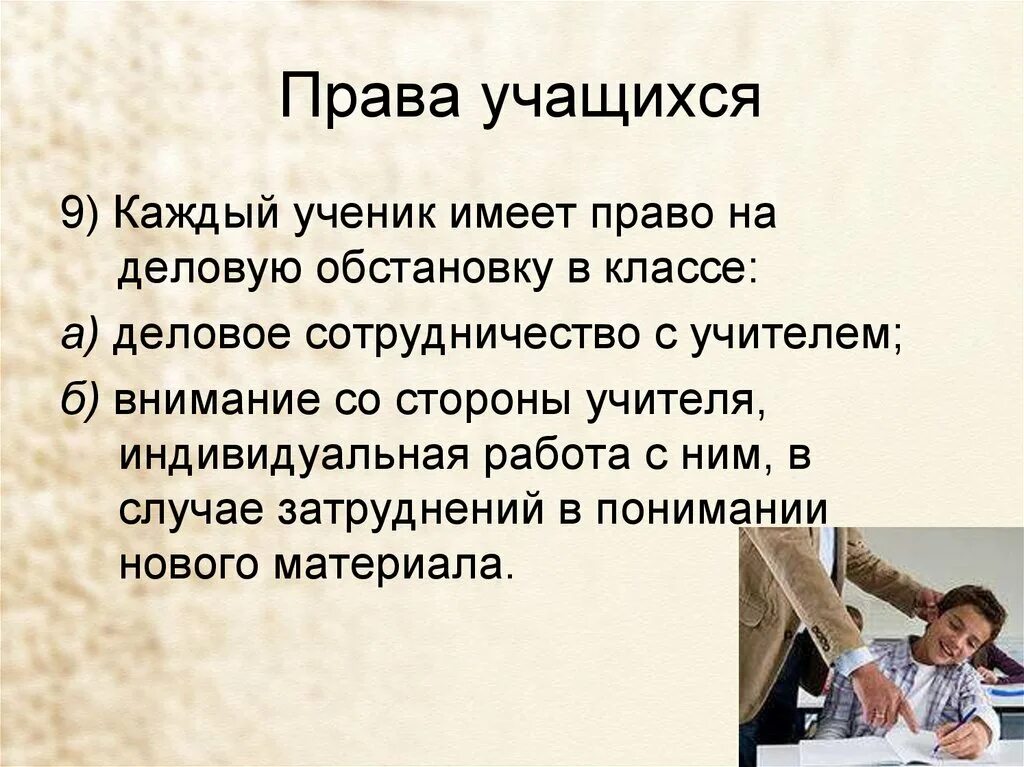 Права учащихся

9) Каждый ученик имеет право на деловую обстановку в классе:

а) деловое сотрудничество с учителем;

б) внимание со стороны учителя, индивидуальная работа с ним, в случае затруднений в понимании нового материала.